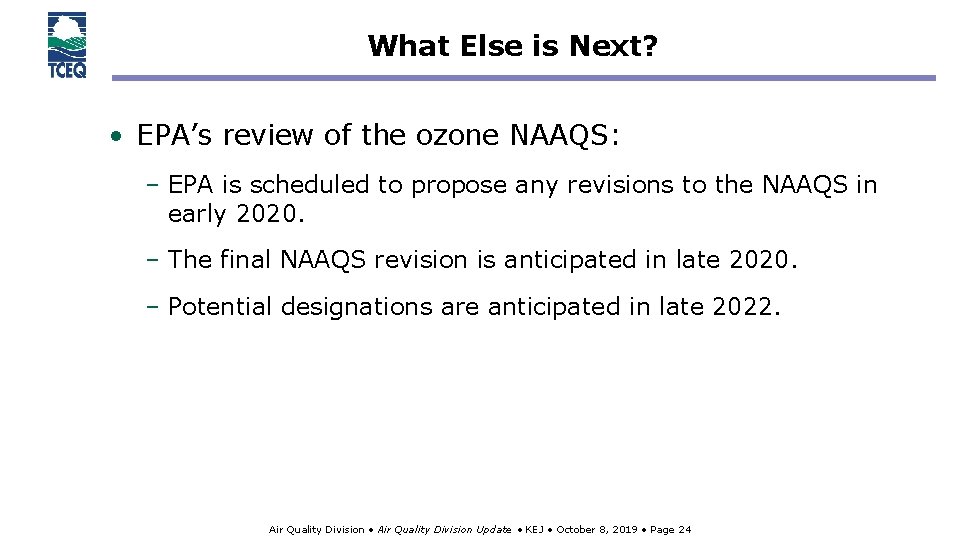 TCEQ

What Else is Next?

• EPA's review of the ozone NAAQS:

– EPA is scheduled to propose any revisions to the NAAQS in early 2020.

– The final NAAQS revision is anticipated in late 2020.

– Potential designations are anticipated in late 2022.

Air Quality Division • Air Quality Division Update • KEJ • October 8, 2019 • Page 24